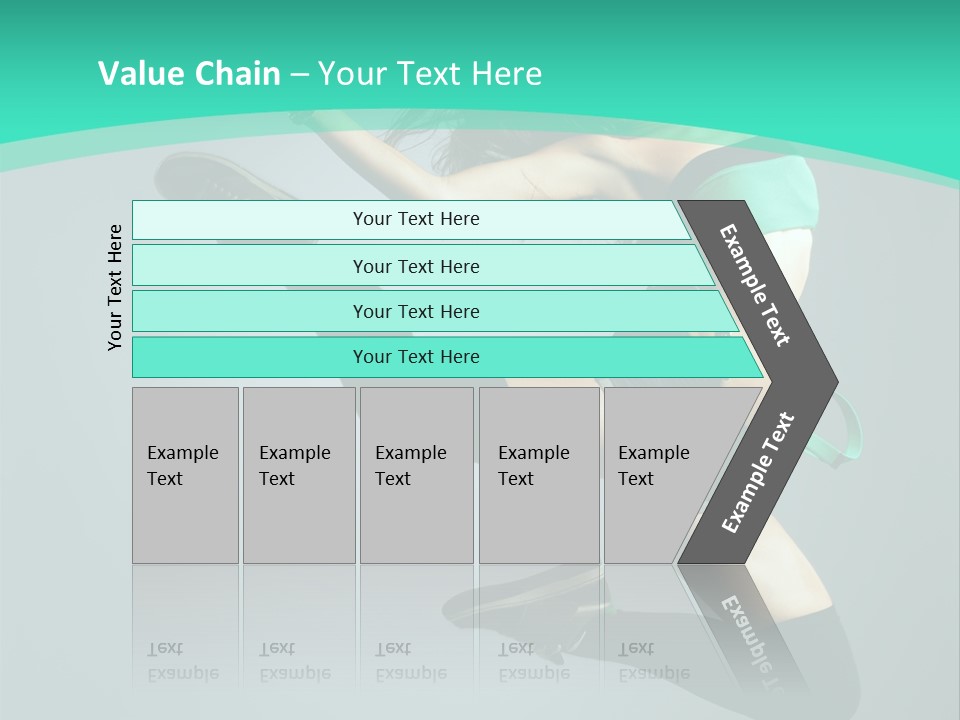 Value Chain – Your Text Here

Your Text Here

Your Text Here

Your Text Here

Your Text Here

Your Text Here

Example Text

Example Text

Example Text

Example Text

Example Text

Example Text

Example Text